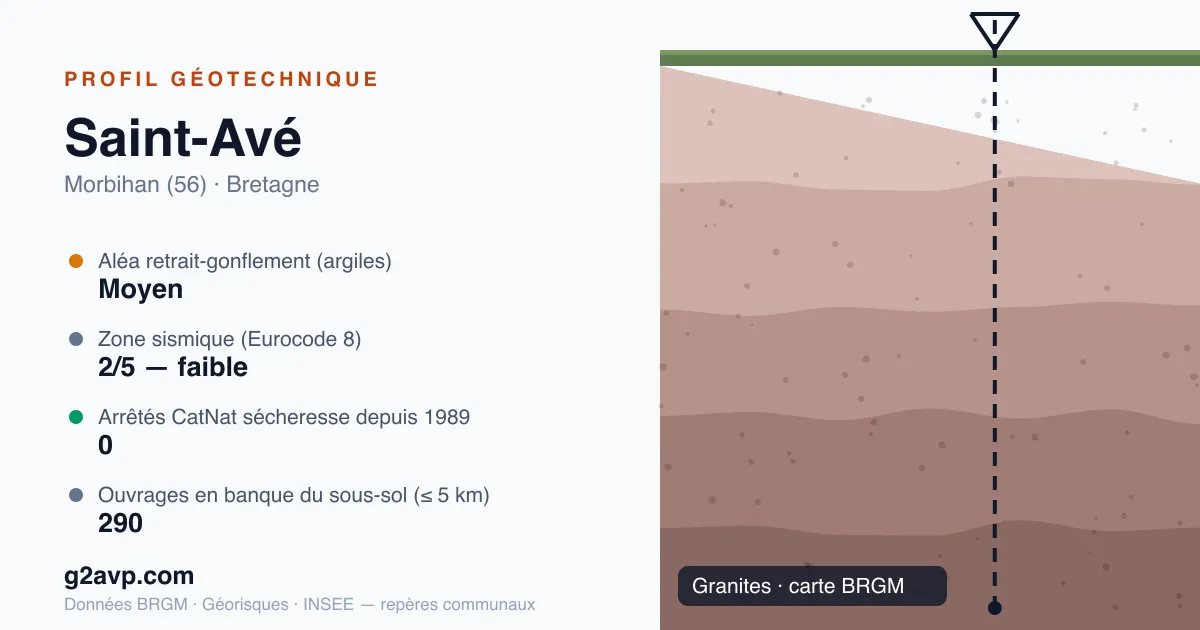 PROFIL GÉOTECHNIQUE

Saint-Avé

Morbihan (56) · Bretagne

Aléa retrait-gonflement (argiles)
Moyen

Zone sismique (Eurocode 8)
2/5 — faible

Arrêtés CatNat sécheresse depuis 1989
0

Ouvrages en banque du sous-sol (≤ 5 km)
290

g2avp.com

Données BRGM · Géorisques · INSEE — repères communaux

Granites · carte BRGM